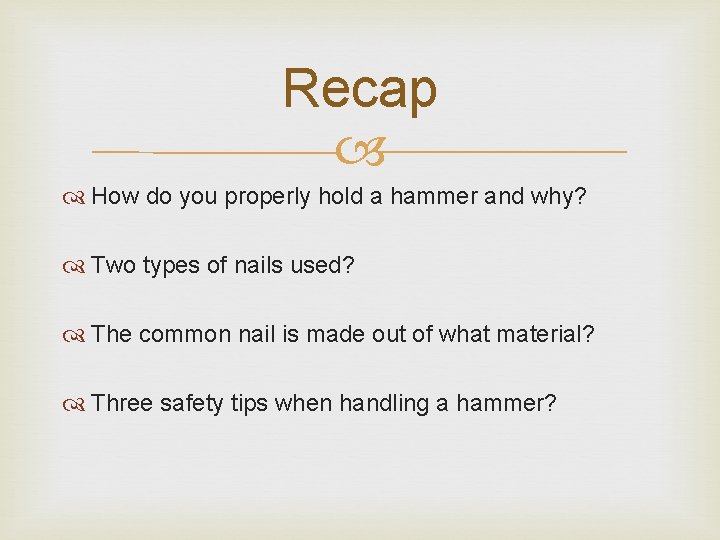 Recap

How do you properly hold a hammer and why?

Two types of nails used?

The common nail is made out of what material?

Three safety tips when handling a hammer?